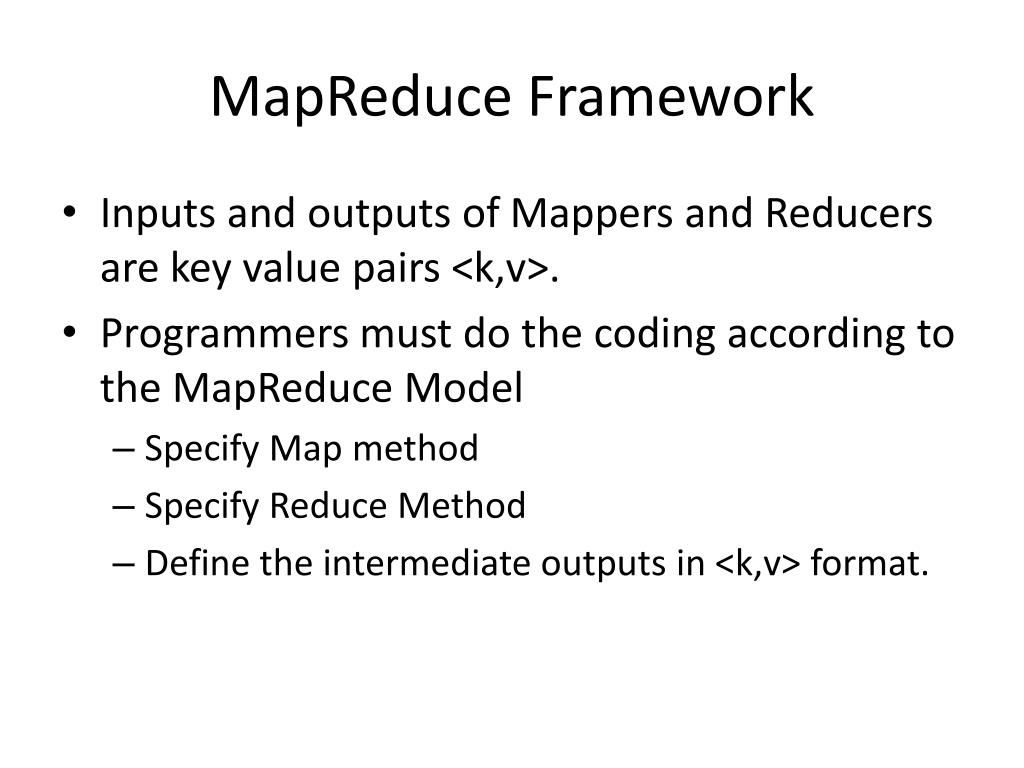 MapReduce Framework

• Inputs and outputs of Mappers and Reducers are key value pairs <k,v>.
• Programmers must do the coding according to the MapReduce Model
– Specify Map method
– Specify Reduce Method
– Define the intermediate outputs in <k,v> format.